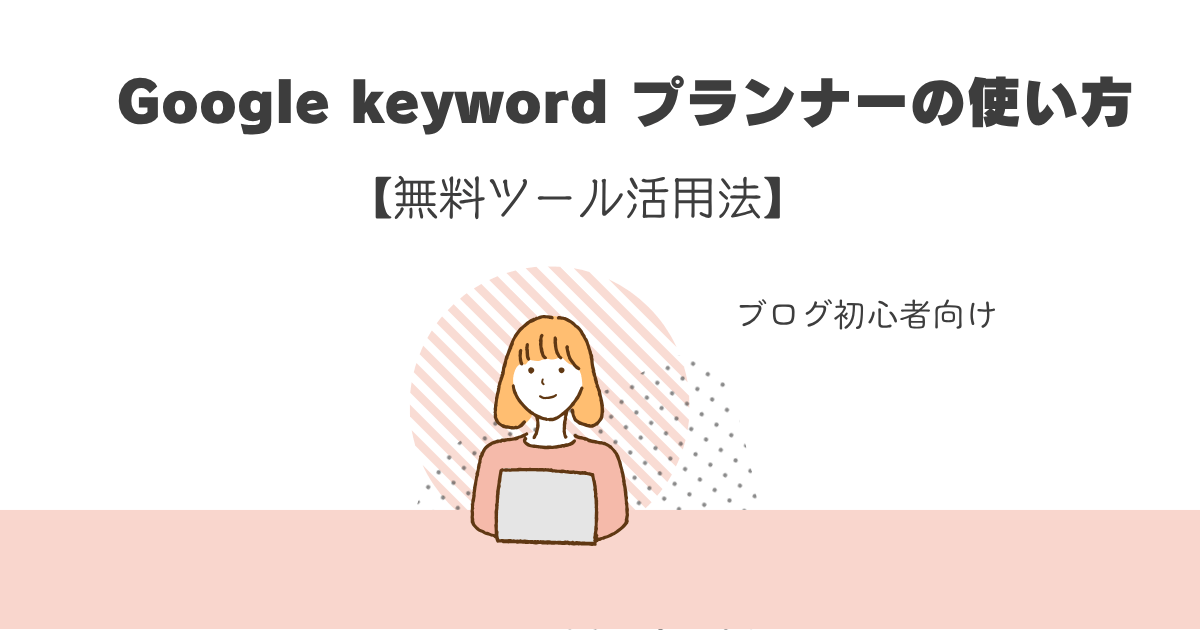 Google keyword プランナーの使い方

【無料ツール活用法】

ブログ初心者向け